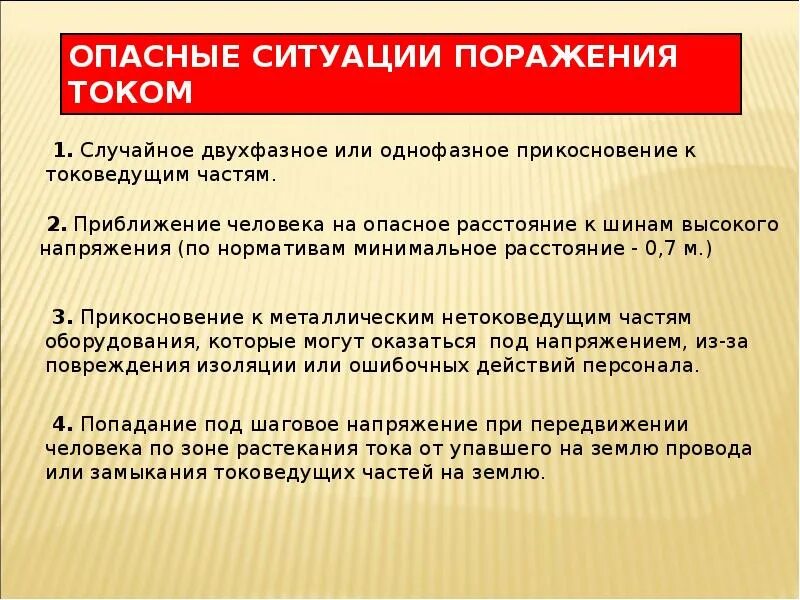 ОПАСНЫЕ СИТУАЦИИ ПОРАЖЕНИЯ ТОКОМ

1. Случайное двухфазное или однофазное прикосновение к токоведущим частям.

2. Приближение человека на опасное расстояние к шинам высокого напряжения (по нормативам минимальное расстояние - 0,7 м.)

3. Прикосновение к металлическим нетоковедущим частям оборудования, которые могут оказаться под напряжением, из-за повреждения изоляции или ошибочных действий персонала.

4. Попадание под шаговое напряжение при передвижении человека по зоне растекания тока от упавшего на землю провода или замыкания токоведущих частей на землю.